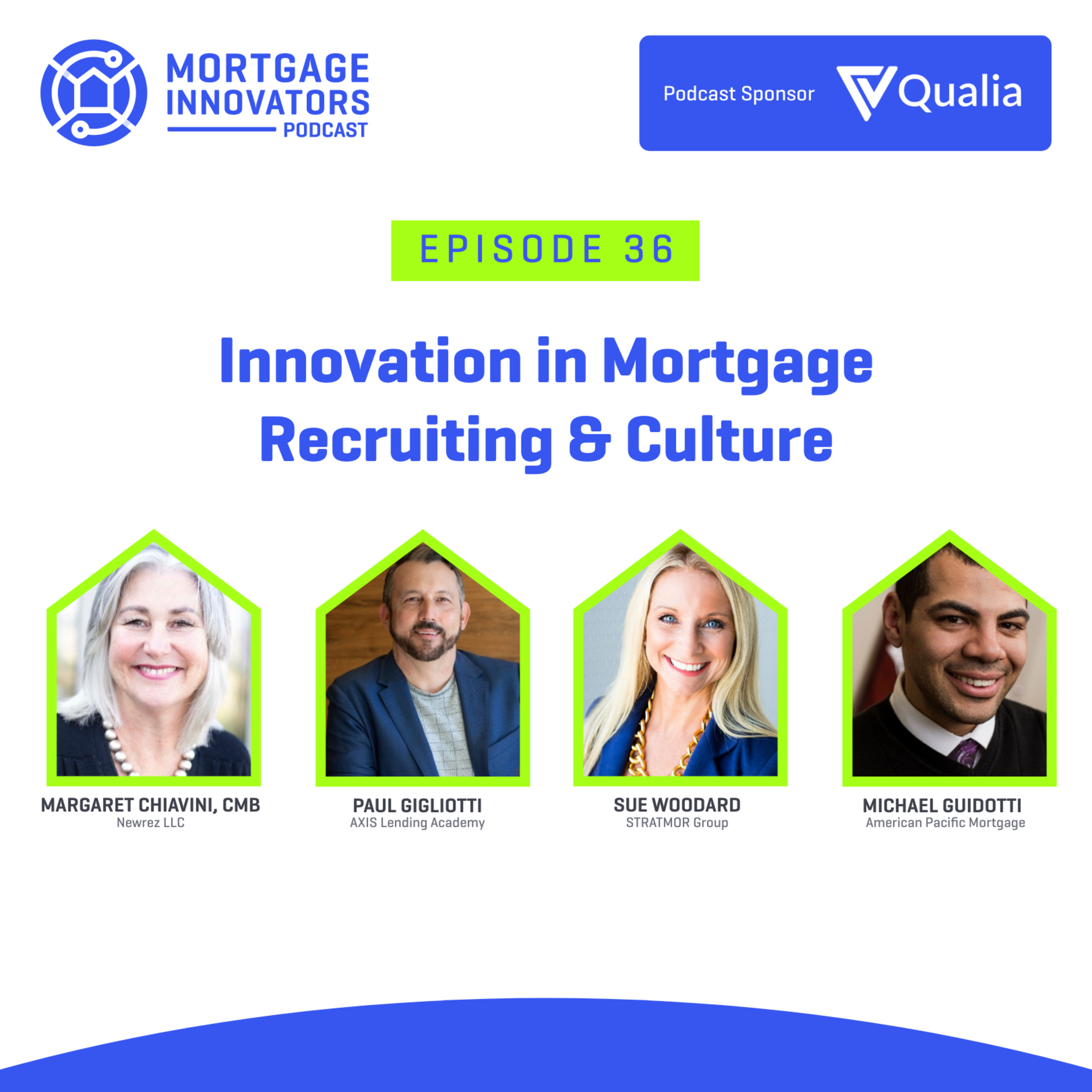 MORTGAGE INNOVATORS PODCAST

Podcast Sponsor Qualia

EPISODE 36

Innovation in Mortgage Recruiting & Culture

MARGARET CHIAVINI, CMB
Newrez LLC

PAUL GIGLIOTTI
AXIS Lending Academy

SUE WOODARD
STRATMOR Group

MICHAEL GUIDOTTI
American Pacific Mortgage